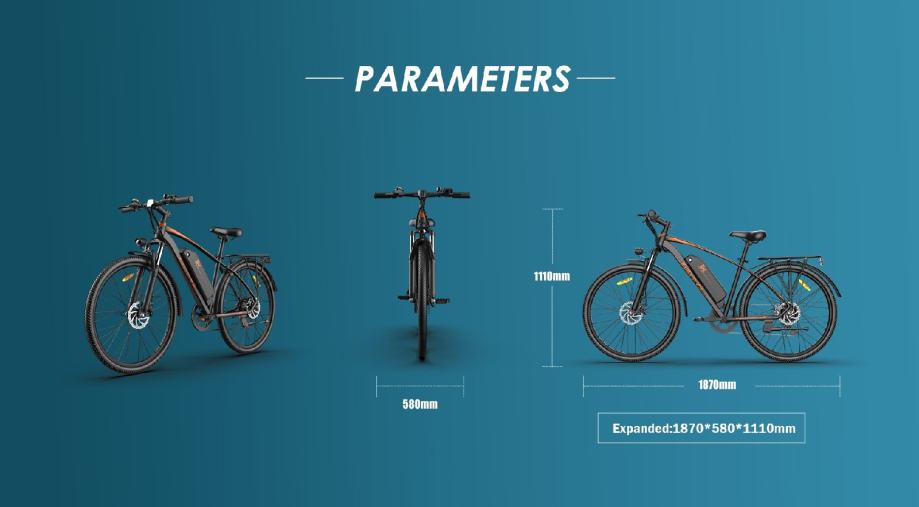 PARAMETERS

1110mm

580mm

1870mm

Expanded:1870*580*1110mm